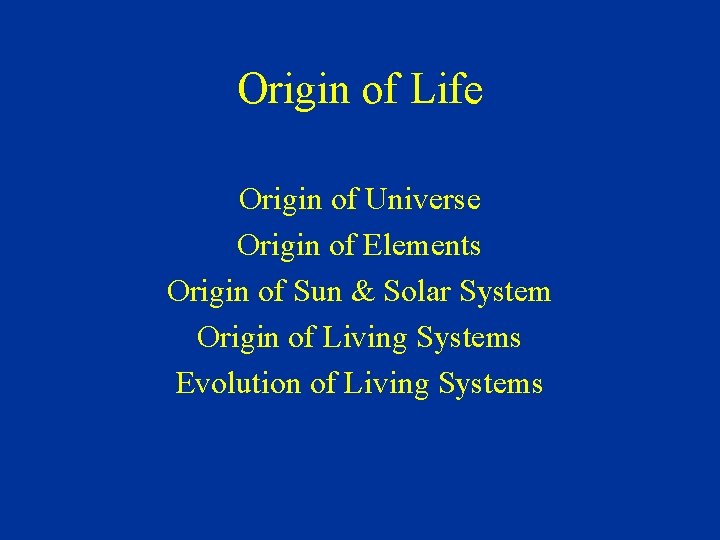 Origin of Life

Origin of Universe
Origin of Elements
Origin of Sun & Solar System
Origin of Living Systems
Evolution of Living Systems